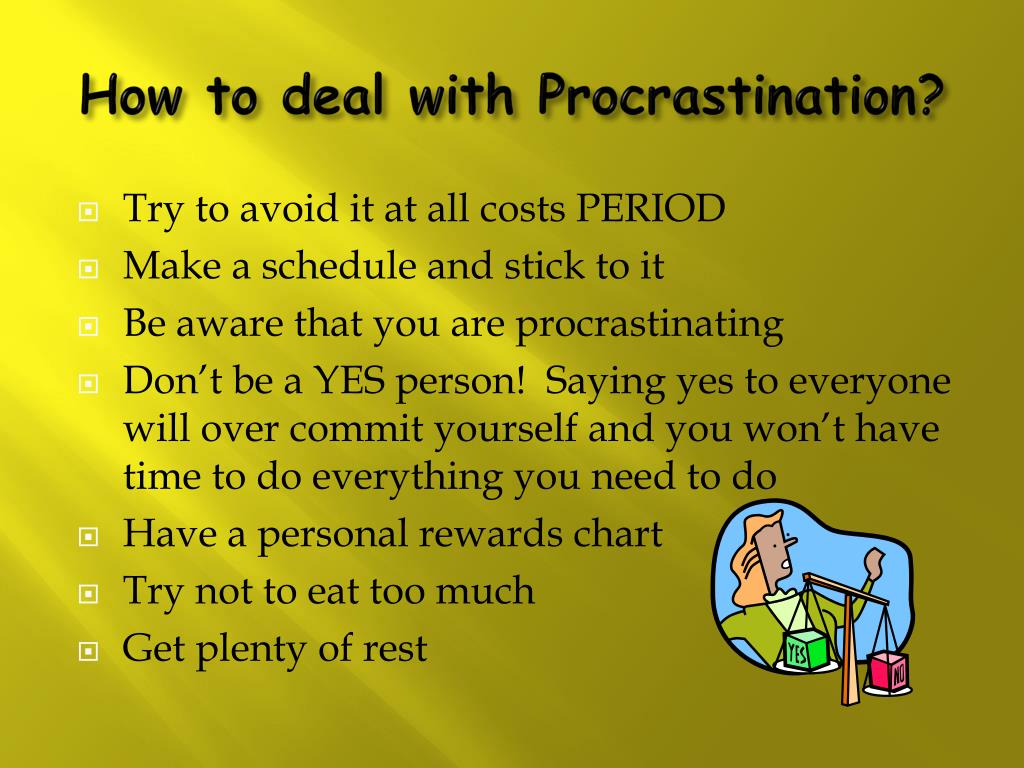 How to deal with Procrastination?

Try to avoid it at all costs PERIOD
Make a schedule and stick to it
Be aware that you are procrastinating
Don't be a YES person! Saying yes to everyone will over commit yourself and you won't have time to do everything you need to do
Have a personal rewards chart
Try not to eat too much
Get plenty of rest

YES
NO